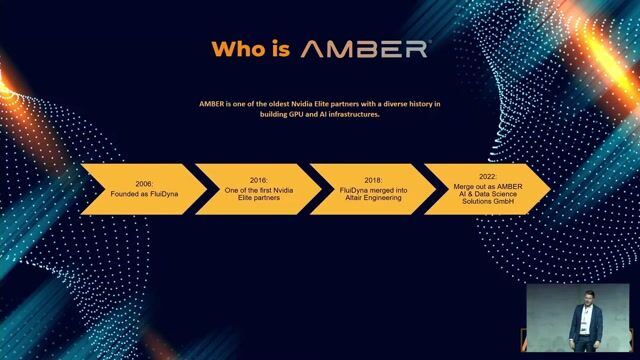 Who is AMBER

AMBER is one of the oldest Nvidia Elite partners with a diverse history in building GPU and AI infrastructures.

2006:
Founded as FluiDyna

2016:
One of the first Nvidia Elite partners

2018:
FluiDyna merged into Altair Engineering

2022:
Merge out as AMBER AI & Data Science Solutions GmbH